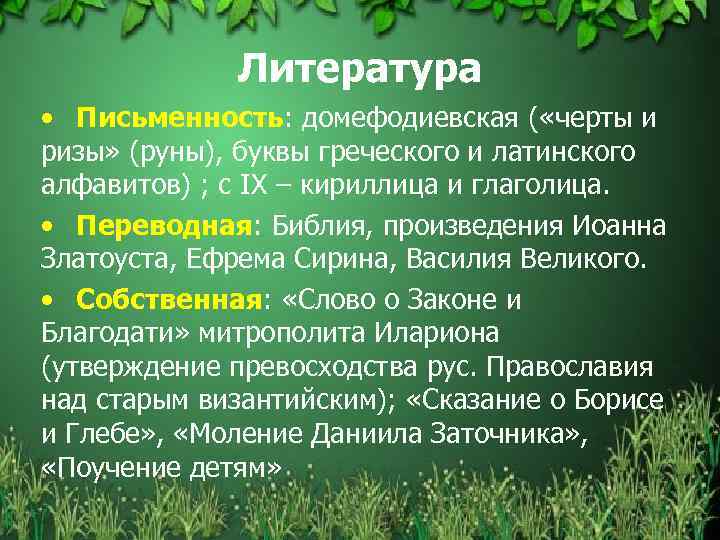 Литература

• Письменность: домефодиевская («черты и ризы» (руны), буквы греческого и латинского алфавитов) ; с IX – кириллица и глаголица.

• Переводная: Библия, произведения Иоанна Златоуста, Ефрема Сирина, Василия Великого.

• Собственная: «Слово о Законе и Благодати» митрополита Илариона (утверждение превосходства рус. Православия над старым византийским); «Сказание о Борисе и Глебе», «Моление Даниила Заточника», «Поучение детям»